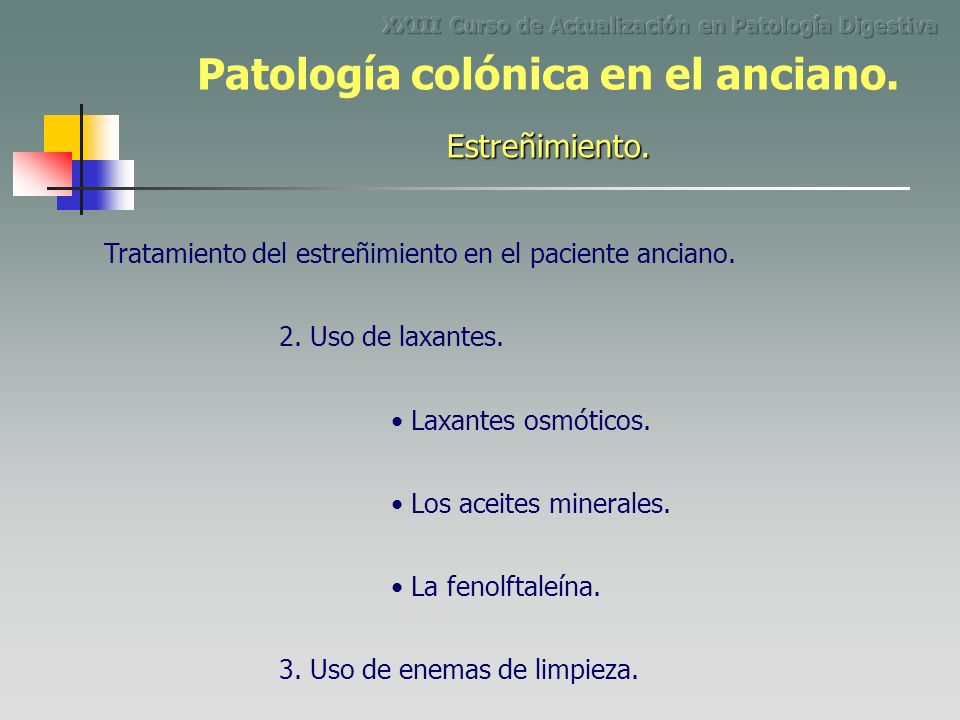 XXIII Curso de Actualización en Patología Digestiva

Patología colónica en el anciano.

Estreñimiento.

Tratamiento del estreñimiento en el paciente anciano.

2. Uso de laxantes.

• Laxantes osmóticos.

• Los aceites minerales.

• La fenolftaleína.

3. Uso de enemas de limpieza.